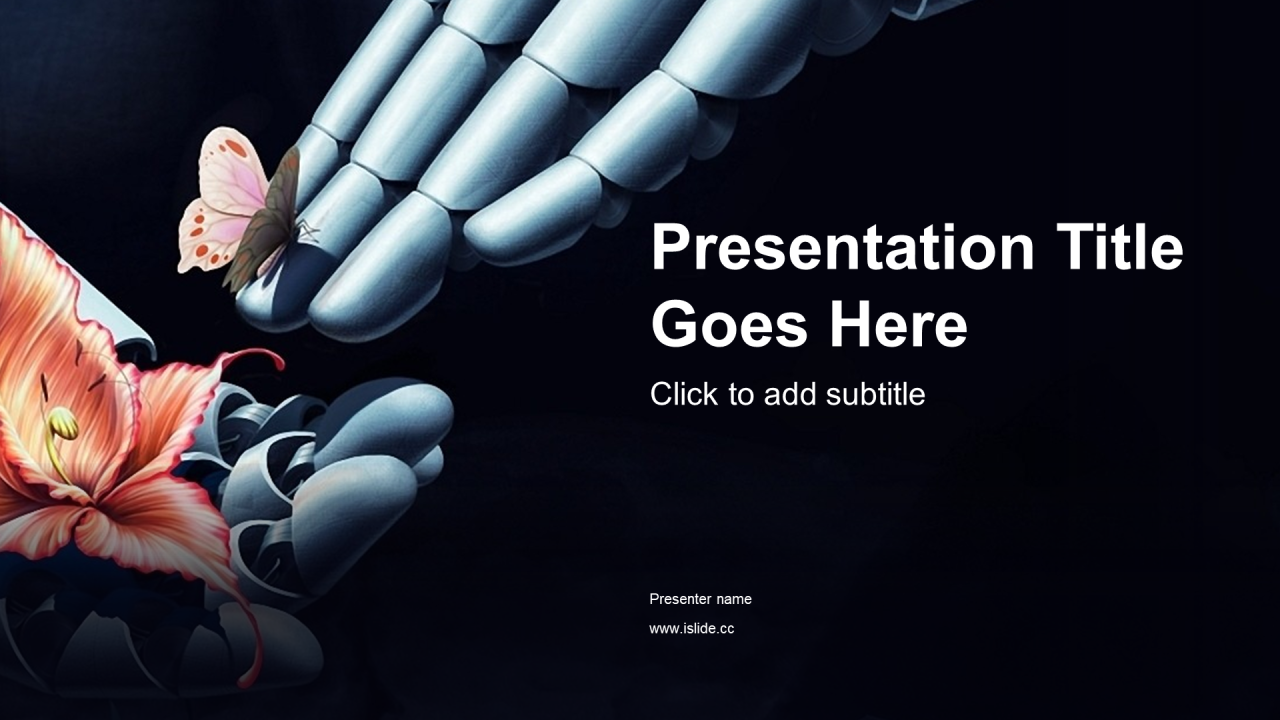 Presentation Title Goes Here

Click to add subtitle

Presenter name

www.islide.cc